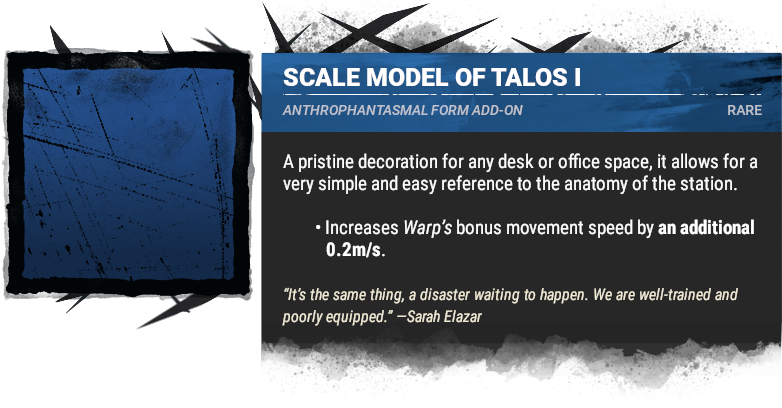 SCALE MODEL OF TALOS I

ANTHROPHANTASMAL FORM ADD-ON

RARE

A pristine decoration for any desk or office space, it allows for a very simple and easy reference to the anatomy of the station.

• Increases Warp's bonus movement speed by an additional 0.2m/s.

"It's the same thing, a disaster waiting to happen. We are well-trained and poorly equipped." —Sarah Elazar